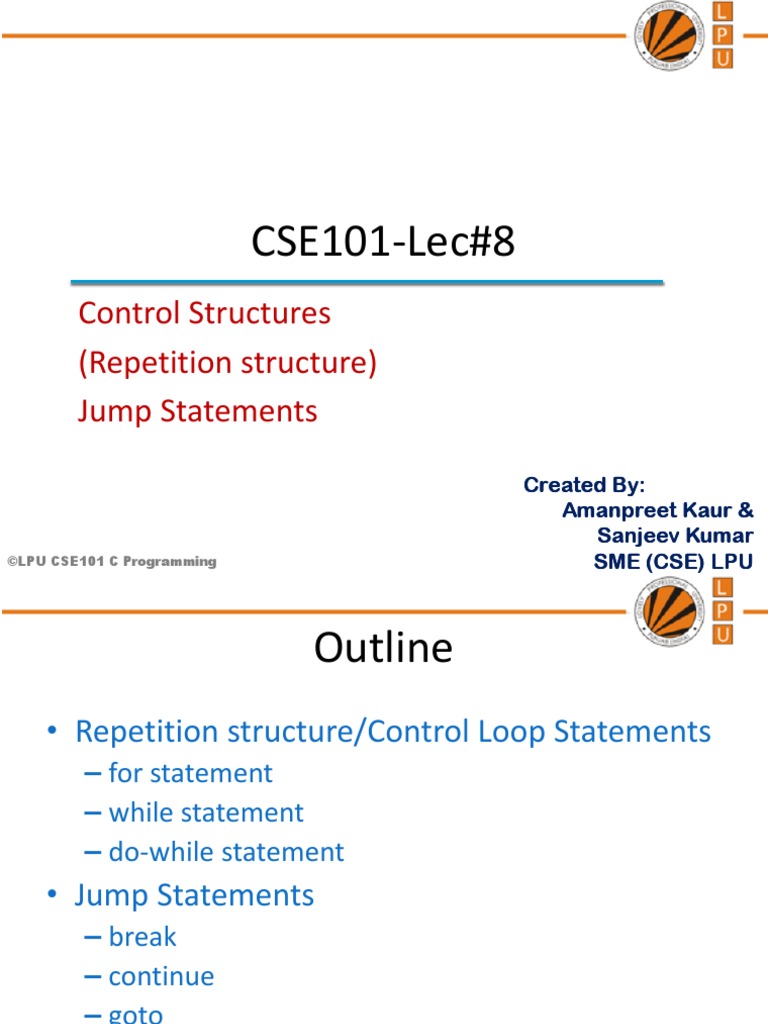 L
P
U

CSE101-Lec#8

Control Structures
(Repetition structure)
Jump Statements

Created By:
Amanpreet Kaur &
Sanjeev Kumar
SME (CSE) LPU

©LPU CSE101 C Programming

L
P
U

Outline

• Repetition structure/Control Loop Statements
– for statement
– while statement
– do-while statement
• Jump Statements
– break
– continue
– goto